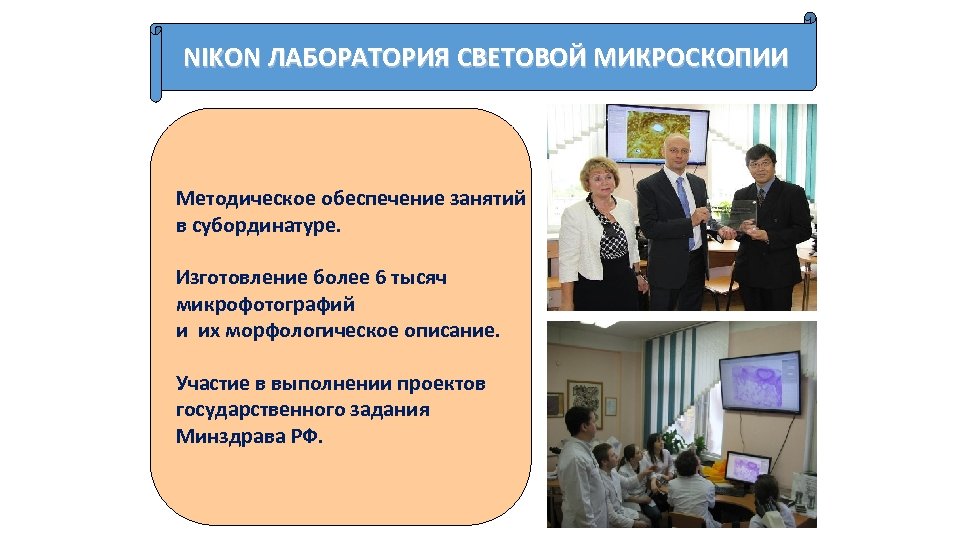 NIKON ЛАБОРАТОРИЯ СВЕТОВОЙ МИКРОСКОПИИ

Методическое обеспечение занятий в субординатуре.

Изготовление более 6 тысяч микрофотографий
и их морфологическое описание.

Участие в выполнении проектов государственного задания Минздрава РФ.